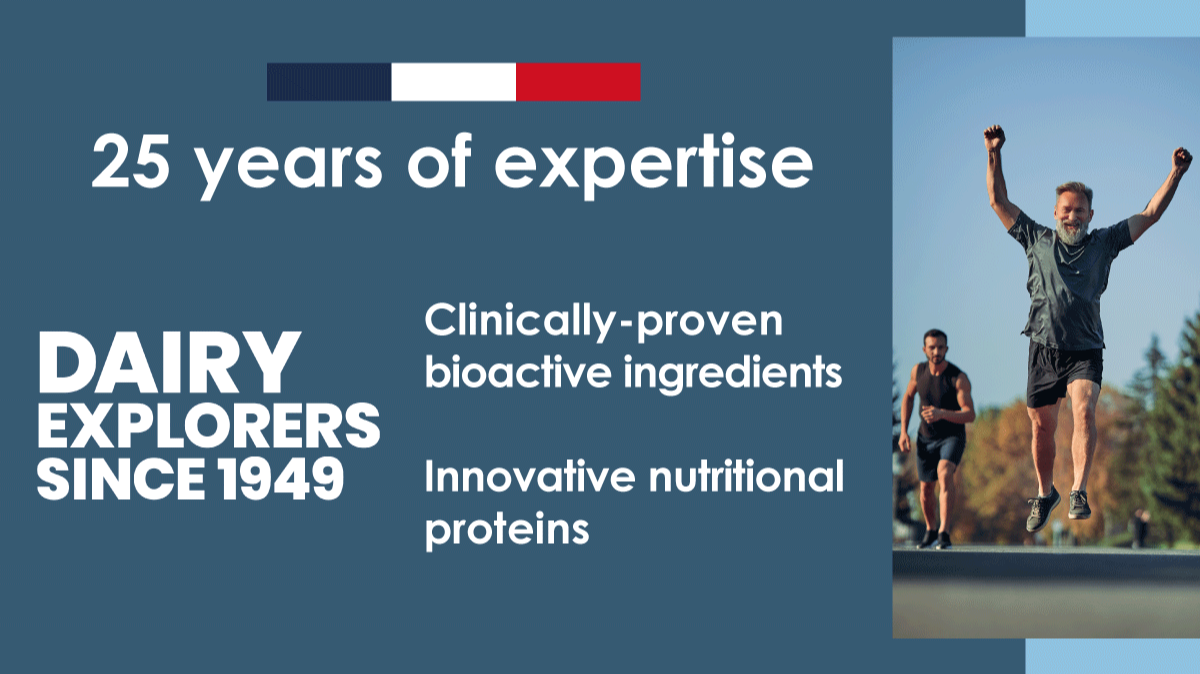 25 years of expertise

DAIRY EXPLORERS SINCE 1949

Clinically-proven bioactive ingredients

Innovative nutritional proteins